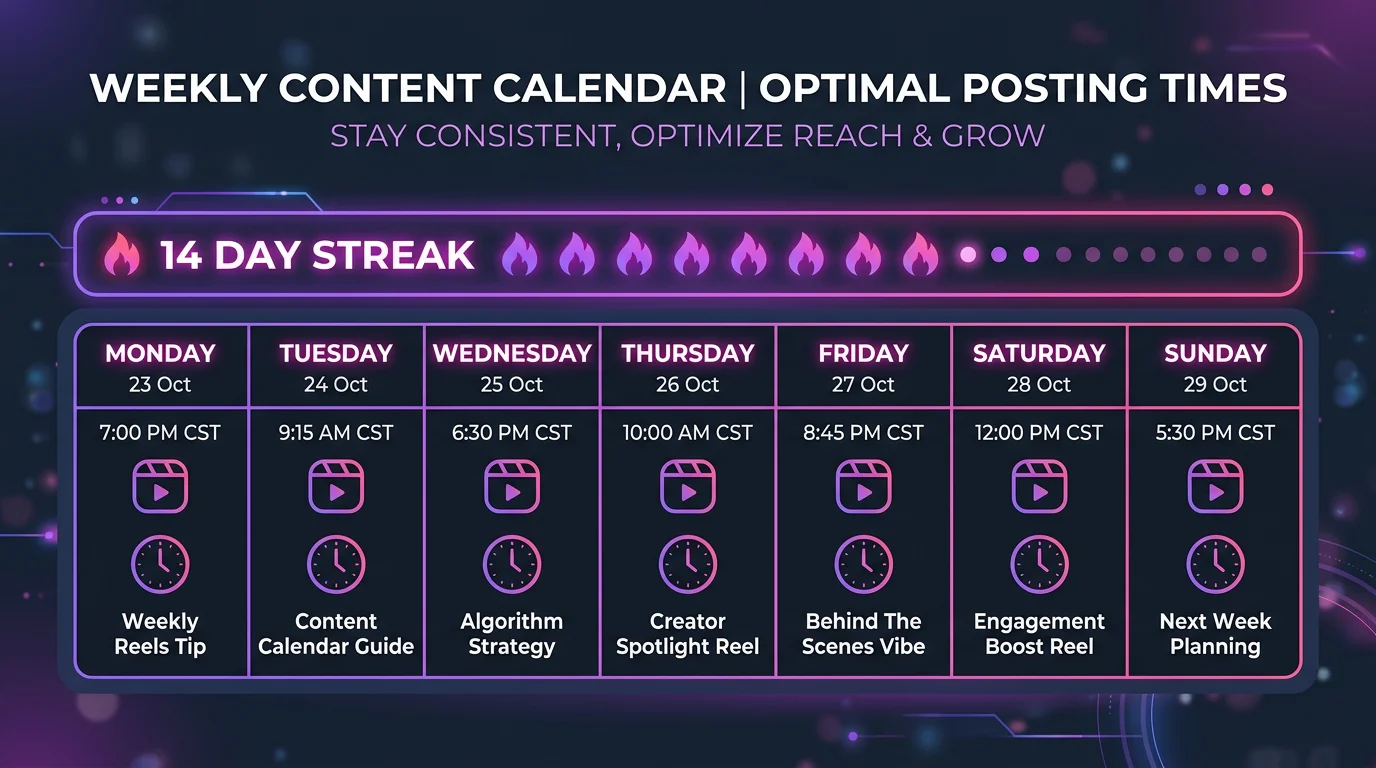 WEEKLY CONTENT CALENDAR | OPTIMAL POSTING TIMES

STAY CONSISTENT, OPTIMIZE REACH & GROW

14 DAY STREAK

| MONDAY 23 Oct | TUESDAY 24 Oct | WEDNESDAY 25 Oct | THURSDAY 26 Oct | FRIDAY 27 Oct | SATURDAY 28 Oct | SUNDAY 29 Oct |
|---|---|---|---|---|---|---|
| 7:00 PM CST | 9:15 AM CST | 6:30 PM CST | 10:00 AM CST | 8:45 PM CST | 12:00 PM CST | 5:30 PM CST |
| Weekly Reels Tip | Content Calendar Guide | Algorithm Strategy | Creator Spotlight Reel | Behind The Scenes Vibe | Engagement Boost Reel | Next Week Planning |